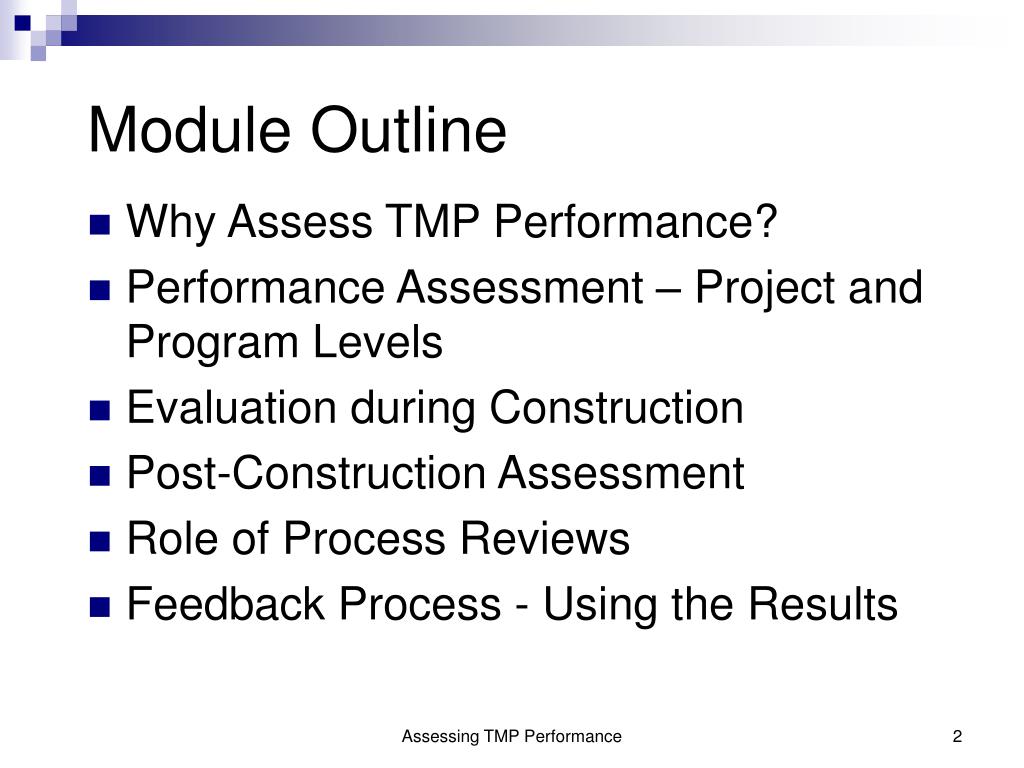 Module Outline

- Why Assess TMP Performance?
- Performance Assessment – Project and Program Levels
- Evaluation during Construction
- Post-Construction Assessment
- Role of Process Reviews
- Feedback Process - Using the Results

Assessing TMP Performance

2